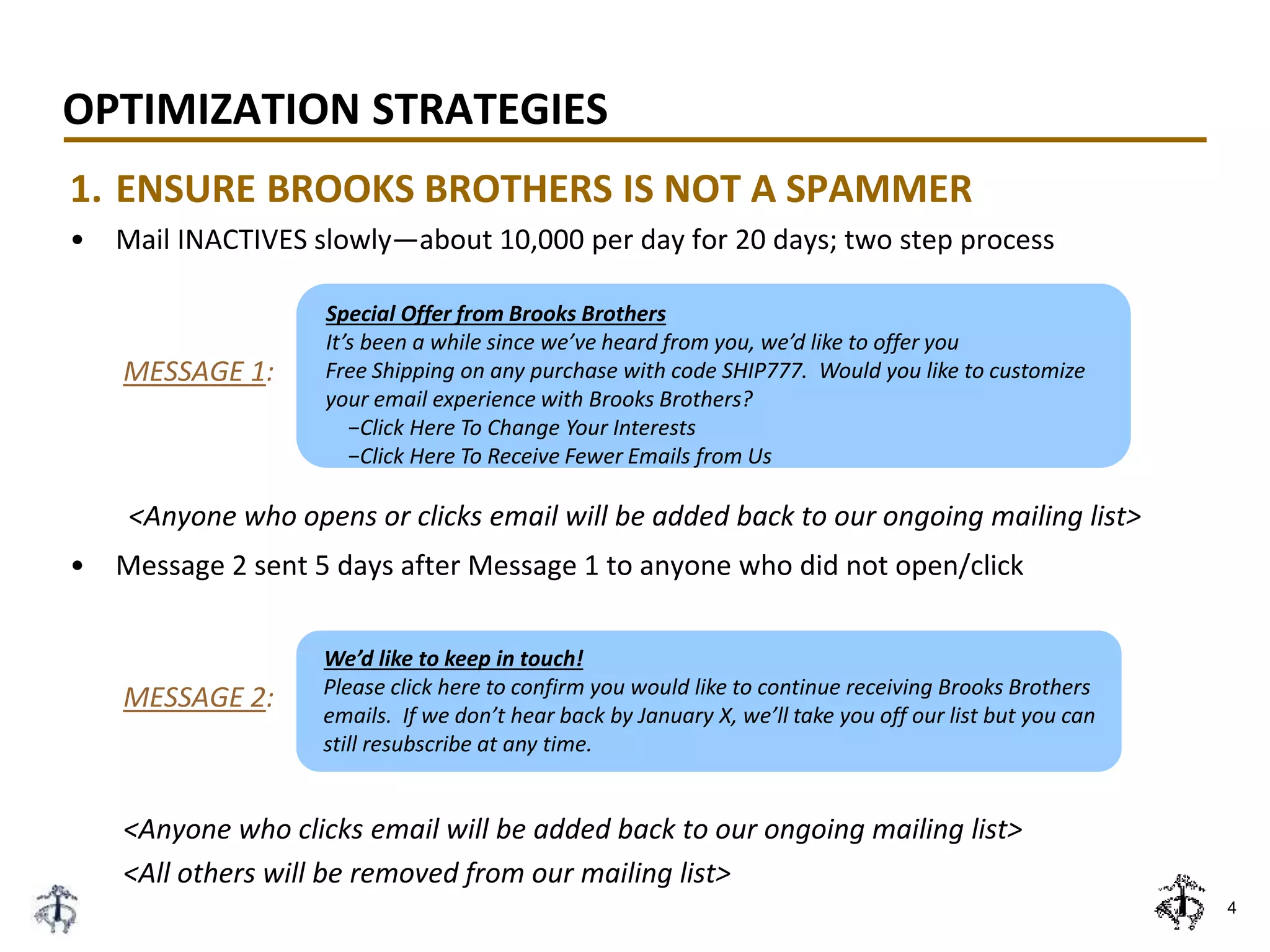 OPTIMIZATION STRATEGIES

1. ENSURE BROOKS BROTHERS IS NOT A SPAMMER

• Mail INACTIVES slowly—about 10,000 per day for 20 days; two step process

MESSAGE 1:

Special Offer from Brooks Brothers
It's been a while since we've heard from you, we'd like to offer you Free Shipping on any purchase with code SHIP777. Would you like to customize your email experience with Brooks Brothers?
–Click Here To Change Your Interests
–Click Here To Receive Fewer Emails from Us

<Anyone who opens or clicks email will be added back to our ongoing mailing list>

• Message 2 sent 5 days after Message 1 to anyone who did not open/click

MESSAGE 2:

We'd like to keep in touch!
Please click here to confirm you would like to continue receiving Brooks Brothers emails. If we don't hear back by January X, we'll take you off our list but you can still resubscribe at any time.

<Anyone who clicks email will be added back to our ongoing mailing list>
<All others will be removed from our mailing list>

4